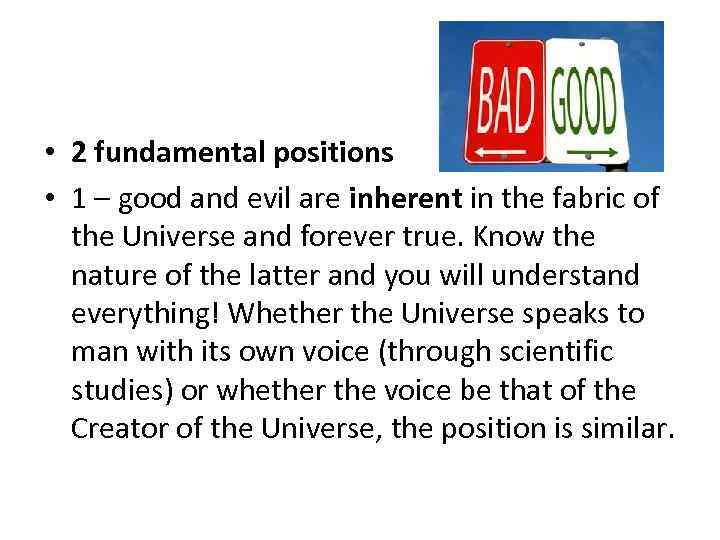 BAD GOOD

• 2 fundamental positions

• 1 – good and evil are inherent in the fabric of the Universe and forever true. Know the nature of the latter and you will understand everything! Whether the Universe speaks to man with its own voice (through scientific studies) or whether the voice be that of the Creator of the Universe, the position is similar.